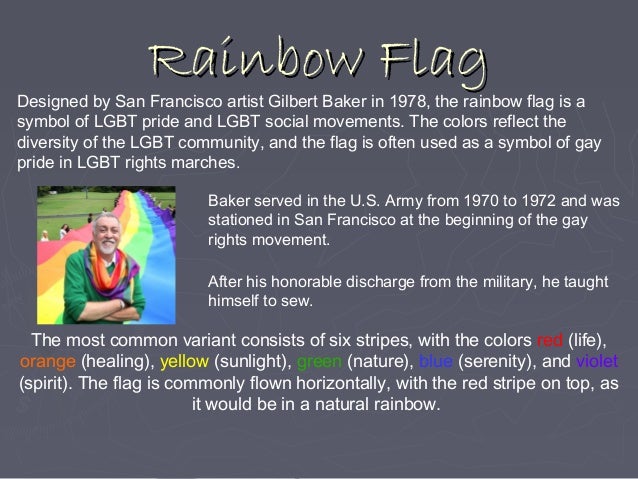 Rainbow Flag

Designed by San Francisco artist Gilbert Baker in 1978, the rainbow flag is a symbol of LGBT pride and LGBT social movements. The colors reflect the diversity of the LGBT community, and the flag is often used as a symbol of gay pride in LGBT rights marches.

Baker served in the U.S. Army from 1970 to 1972 and was stationed in San Francisco at the beginning of the gay rights movement.

After his honorable discharge from the military, he taught himself to sew.

The most common variant consists of six stripes, with the colors red (life), orange (healing), yellow (sunlight), green (nature), blue (serenity), and violet (spirit). The flag is commonly flown horizontally, with the red stripe on top, as it would be in a natural rainbow.